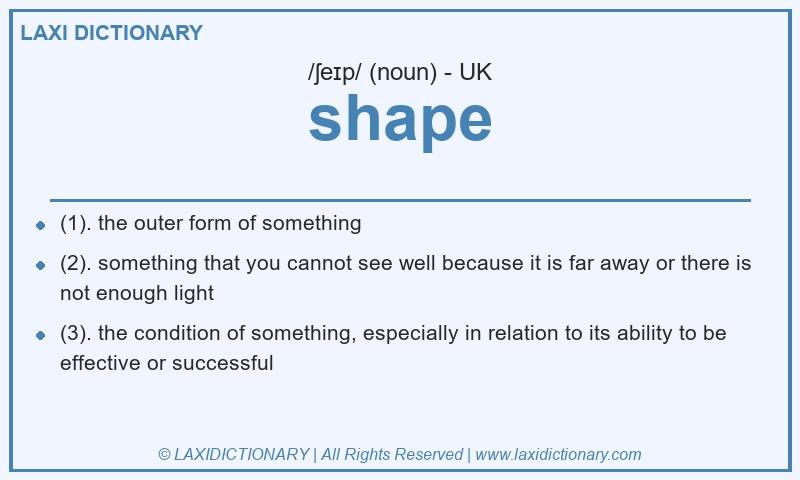 LAXI DICTIONARY

/ʃeɪp/ (noun) - UK

shape

- (1). the outer form of something
- (2). something that you cannot see well because it is far away or there is not enough light
- (3). the condition of something, especially in relation to its ability to be effective or successful

© LAXIDICTIONARY | All Rights Reserved | www.laxidictionary.com